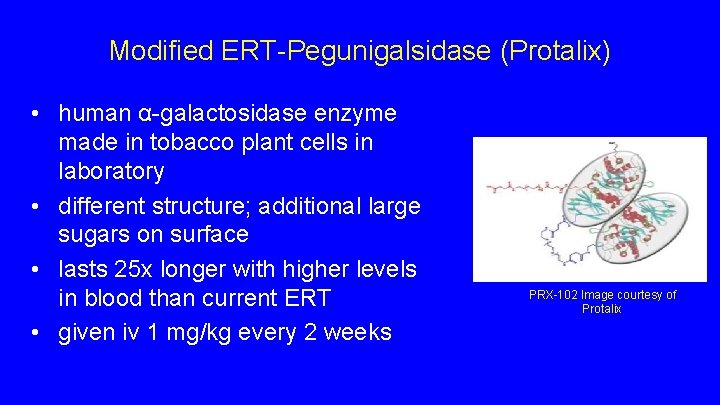 Modified ERT-Pegunigalsidase (Protalix)

• human α-galactosidase enzyme made in tobacco plant cells in laboratory
• different structure; additional large sugars on surface
• lasts 25x longer with higher levels in blood than current ERT
• given iv 1 mg/kg every 2 weeks

PRX-102 Image courtesy of Protalix